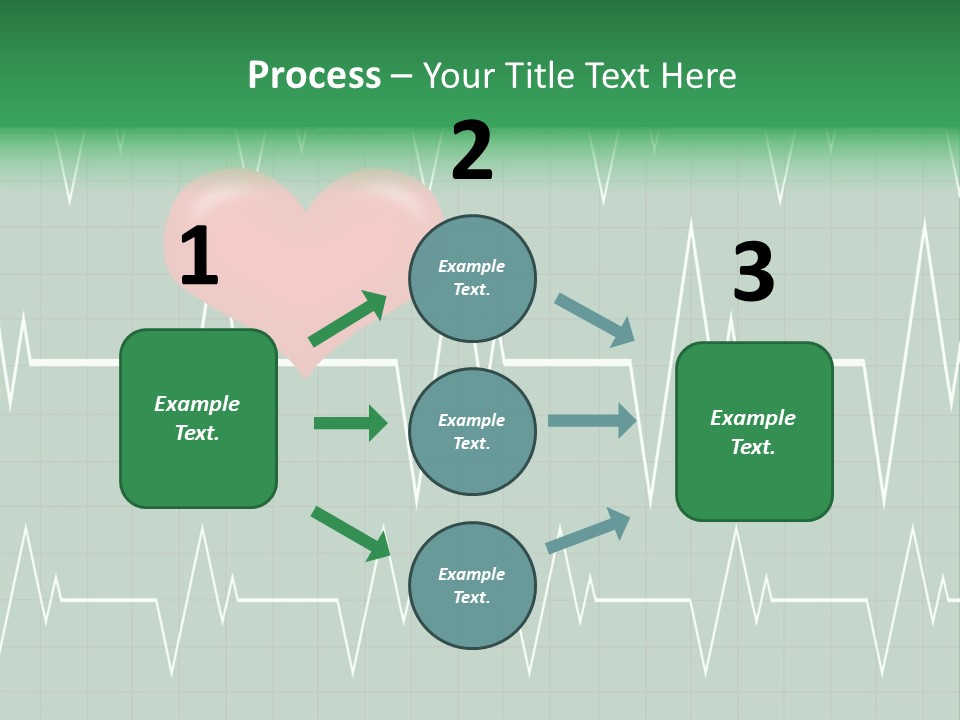 Process – Your Title Text Here

1

Example Text.

2

Example Text.

Example Text.

Example Text.

3

Example Text.